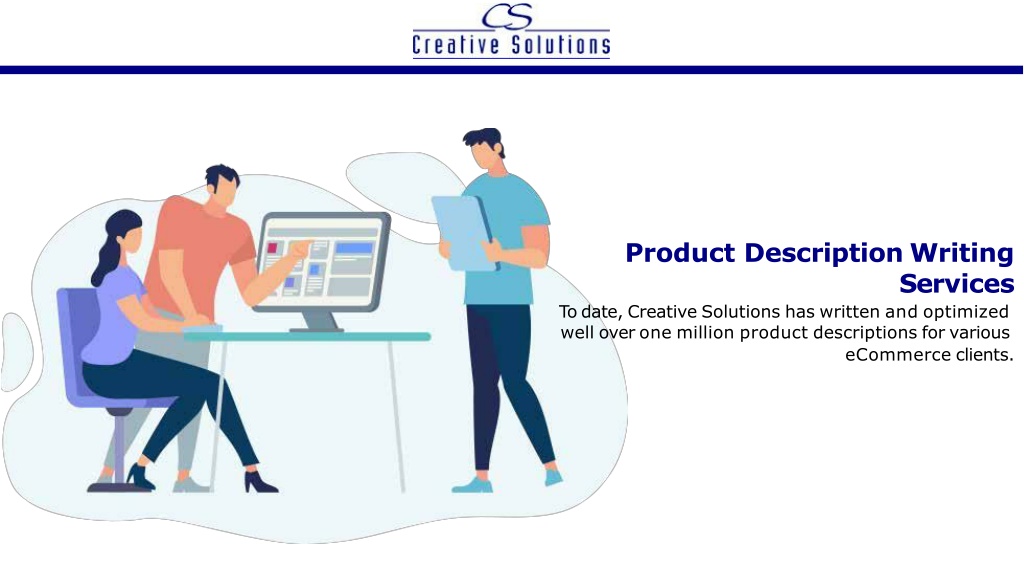 CS
Creative Solutions

Product Description Writing Services

To date, Creative Solutions has written and optimized well over one million product descriptions for various eCommerce clients.